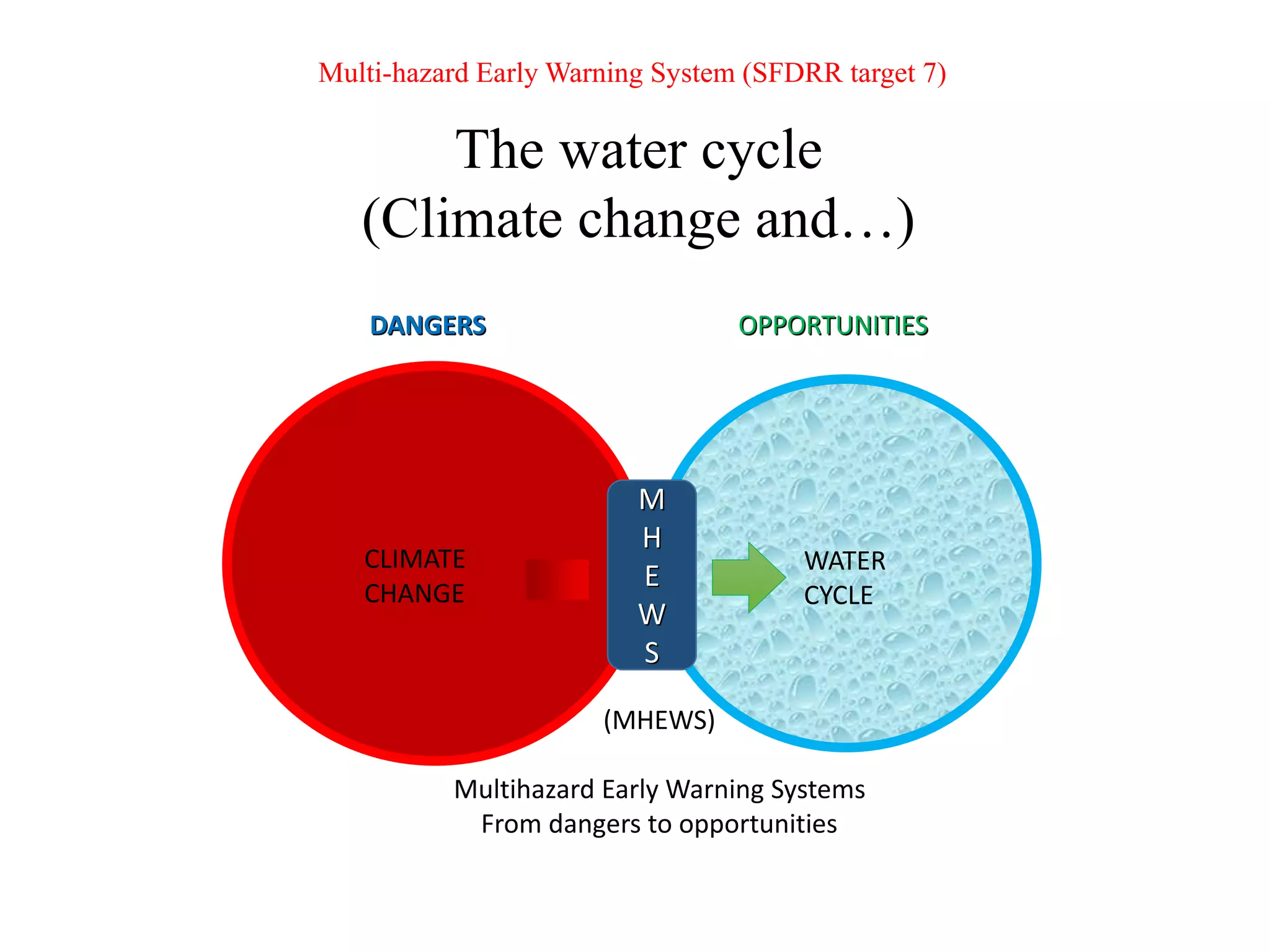 Multi-hazard Early Warning System (SFDRR target 7)

The water cycle
(Climate change and…)

DANGERS

OPPORTUNITIES

CLIMATE CHANGE

M
H
E
W
S

WATER CYCLE

(MHEWS)

Multihazard Early Warning Systems
From dangers to opportunities